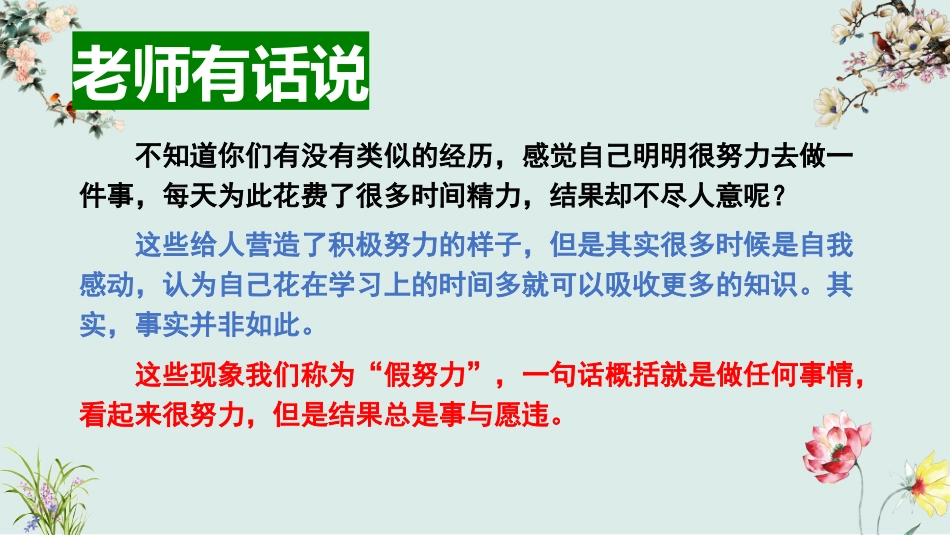 老师有话说

不知道你们有没有类似的经历，感觉自己明明很努力去做一件事，每天为此花费了很多时间精力，结果却不尽人意呢？

这些给人营造了积极努力的样子，但是其实很多时候是自我感动，认为自己花在学习上的时间多就可以吸收更多的知识。其实，事实并非如此。

这些现象我们称为“假努力”，一句话概括就是做任何事情，看起来很努力，但是结果总是事与愿违。